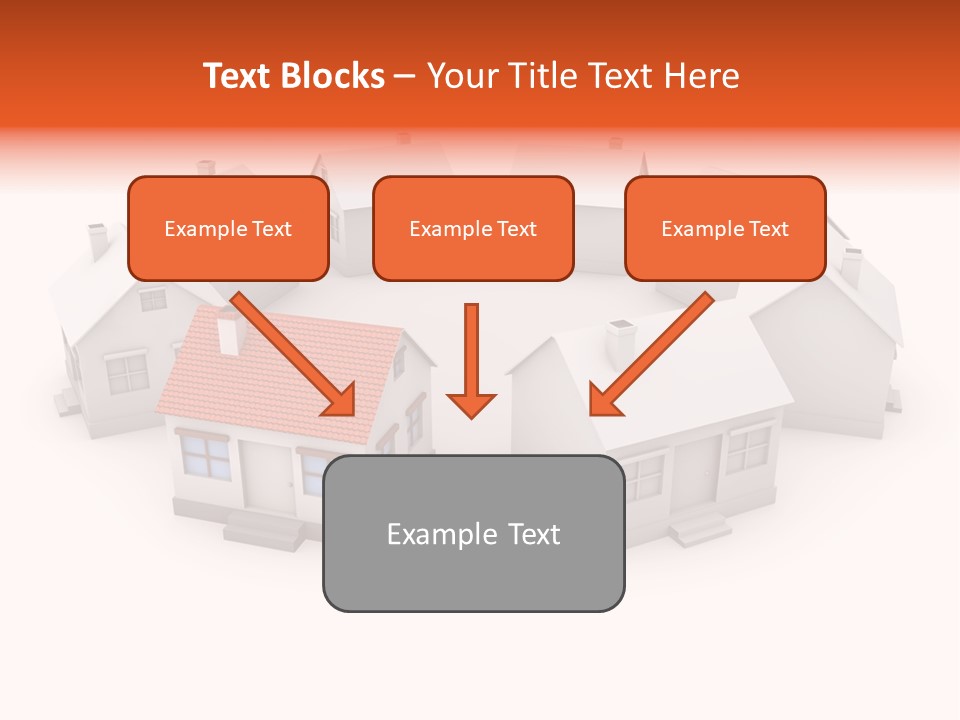 Text Blocks – Your Title Text Here

Example Text

Example Text

Example Text

Example Text